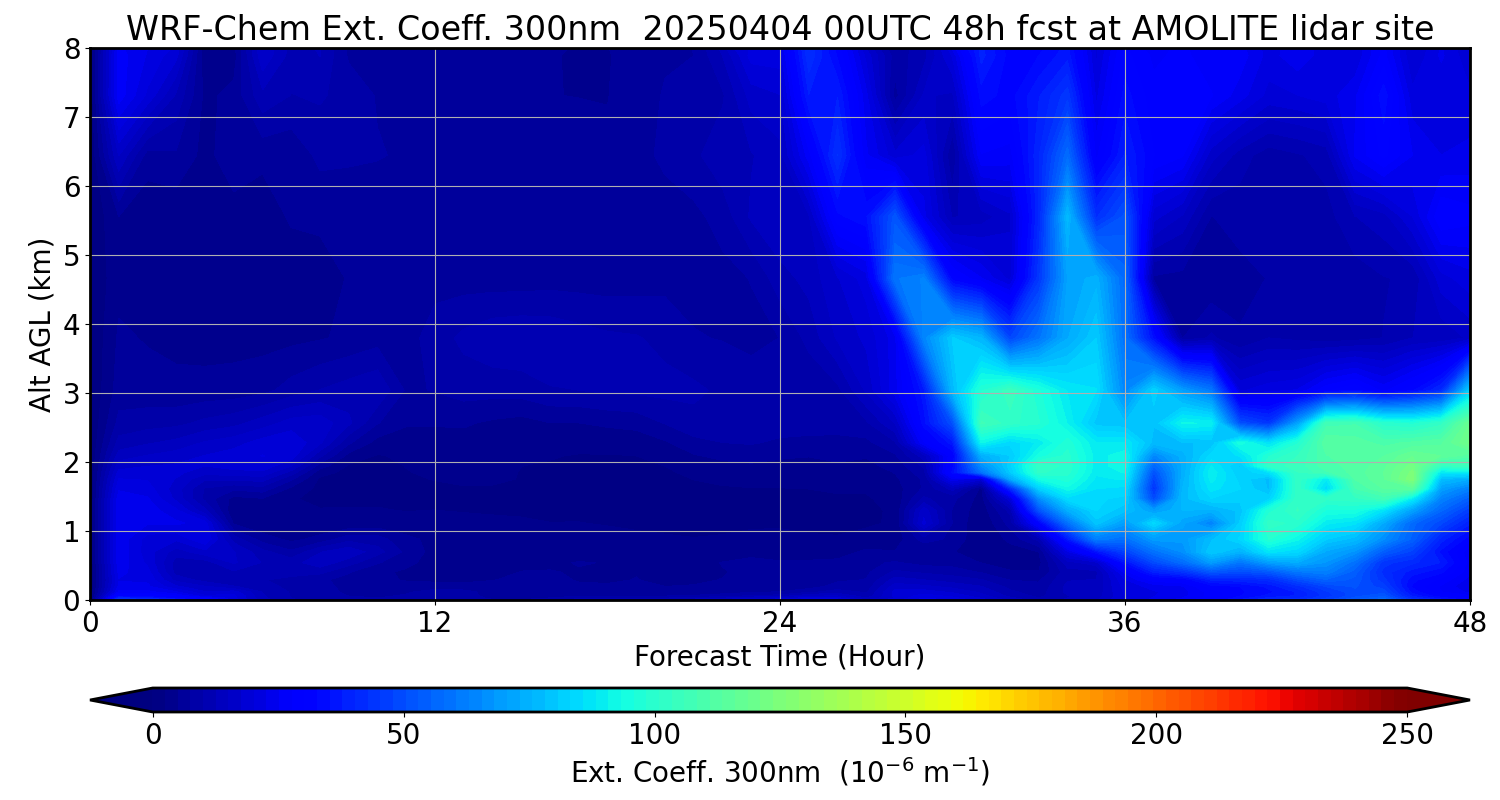 WRF-Chem Ext. Coeff. 300nm 20250404 00UTC 48h fcst at AMOLITE lidar site

Alt AGL (km)

8
7
6
5
4
3
2
1
0

0 12 24 36 48

Forecast Time (Hour)

0 50 100 150 200 250

Ext. Coeff. 300nm ($10^{-6}$ $m^{-1}$)